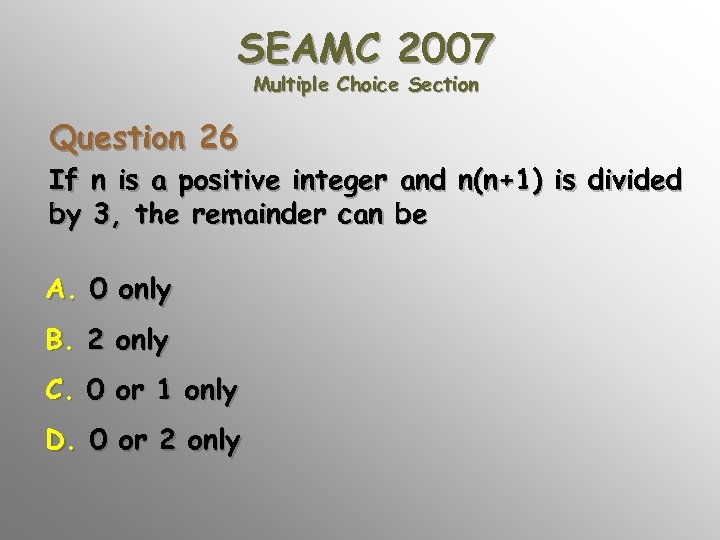 SEAMC 2007
Multiple Choice Section

Question 26

If n is a positive integer and $n(n+1)$ is divided by 3, the remainder can be

A. 0 only

B. 2 only

C. 0 or 1 only

D. 0 or 2 only